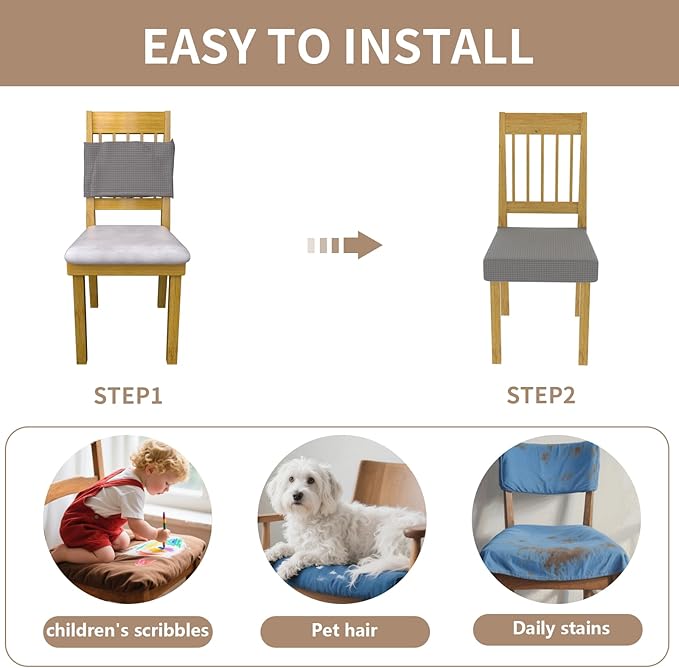 EASY TO INSTALL

STEP1

STEP2

children's scribbles

Pet hair

Daily stains